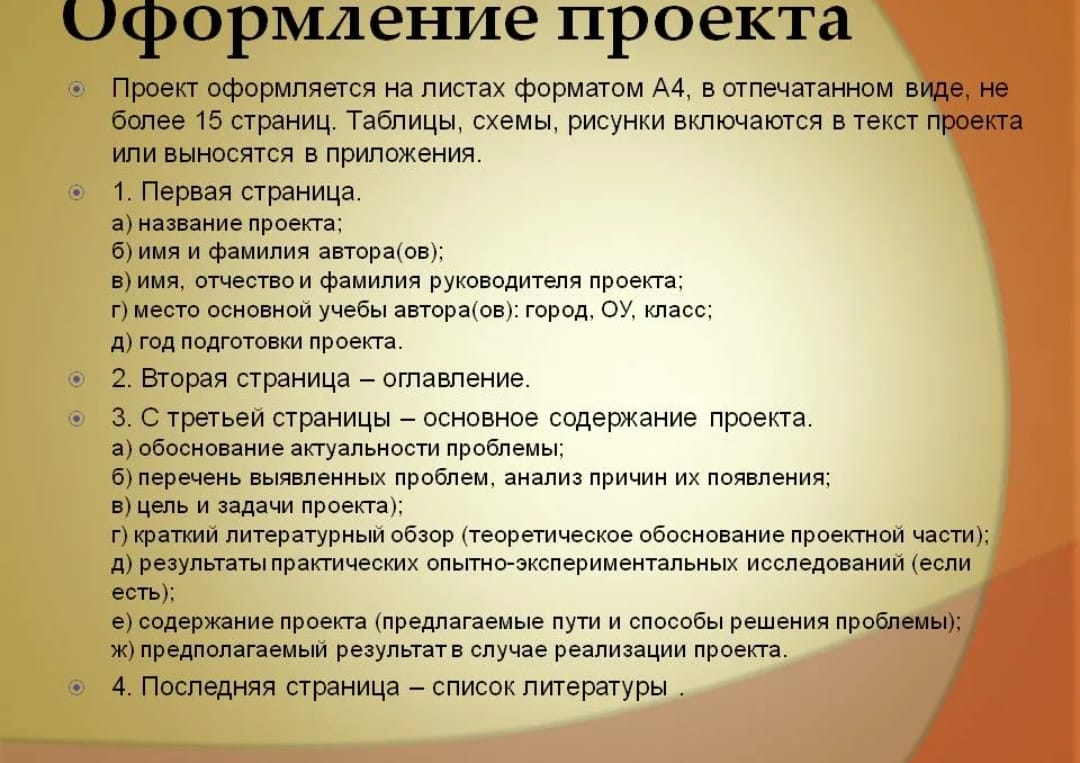 Оформление проекта

Проект оформляется на листах форматом А4, в отпечатанном виде, не более 15 страниц. Таблицы, схемы, рисунки включаются в текст проекта или выносятся в приложения.

1. Первая страница.
а) название проекта;
б) имя и фамилия автора(ов);
в) имя, отчество и фамилия руководителя проекта;
г) место основной учебы автора(ов): город, ОУ, класс;
д) год подготовки проекта.

2. Вторая страница – оглавление.

3. С третьей страницы – основное содержание проекта.
а) обоснование актуальности проблемы;
б) перечень выявленных проблем, анализ причин их появления;
в) цель и задачи проекта);
г) краткий литературный обзор (теоретическое обоснование проектной части);
д) результаты практических опытно-экспериментальных исследований (если есть);
е) содержание проекта (предлагаемые пути и способы решения проблемы);
ж) предполагаемый результат в случае реализации проекта.

4. Последняя страница – список литературы .